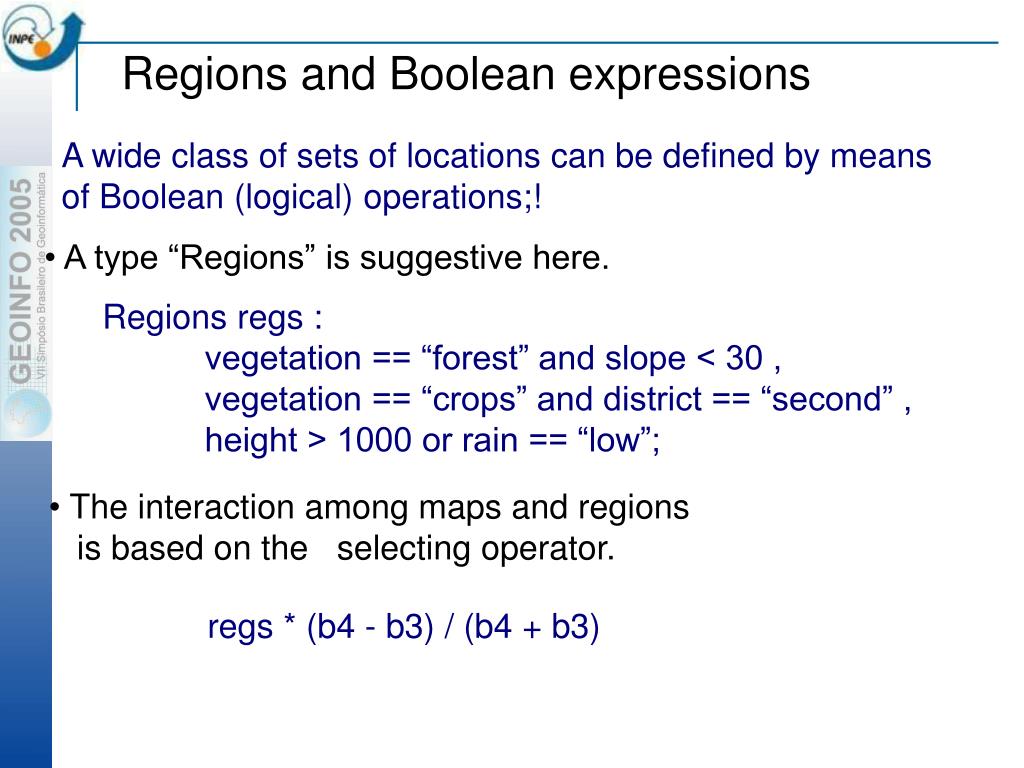 INPE

GEOINFO 2005
VII Simpósio Brasileiro de Geoinformática

Regions and Boolean expressions

A wide class of sets of locations can be defined by means of Boolean (logical) operations;!

• A type “Regions” is suggestive here.

Regions regs :
vegetation == “forest” and slope < 30 ,
vegetation == “crops” and district == “second” ,
height > 1000 or rain == “low”;

• The interaction among maps and regions is based on the selecting operator.

regs * (b4 - b3) / (b4 + b3)